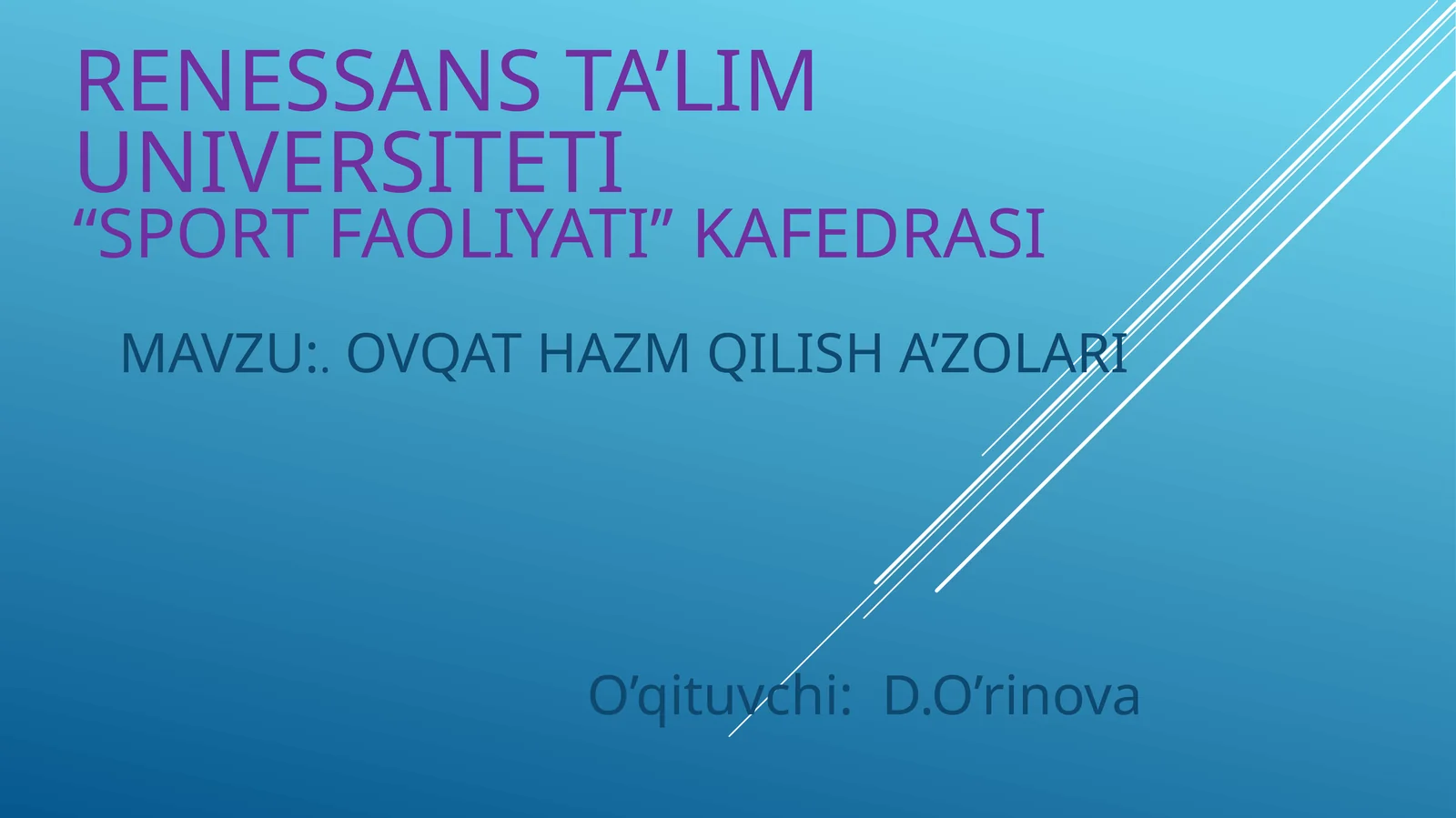 RENESSANS TA’LIM UNIVERSITETI
“SPORT FAOLIYATI” KAFEDRASI

MAVZU:. OVQAT HAZM QILISH A’ZOLARI

O’qituvchi: D.O’rinova